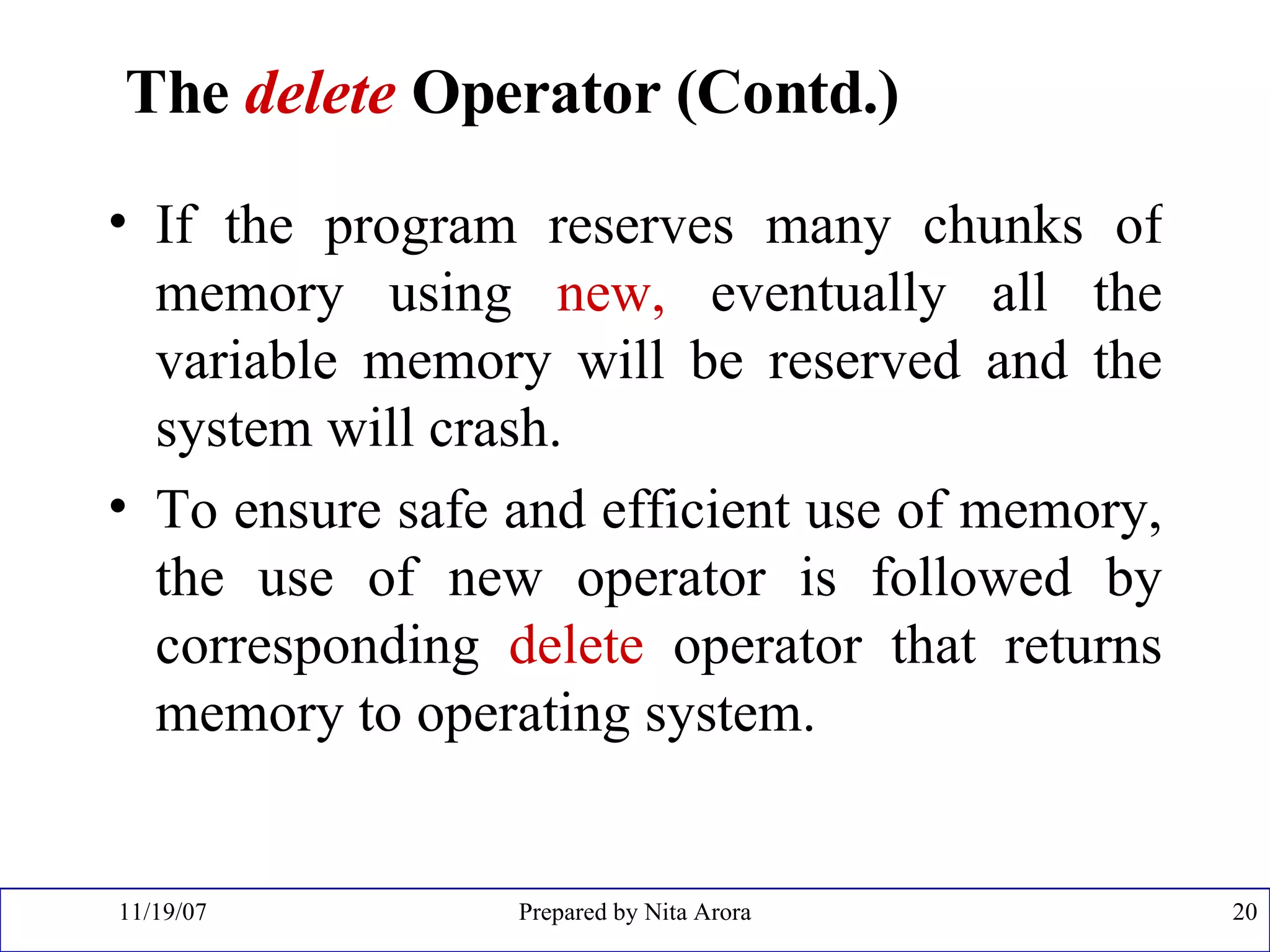 The delete Operator (Contd.)

• If the program reserves many chunks of memory using new, eventually all the variable memory will be reserved and the system will crash.

• To ensure safe and efficient use of memory, the use of new operator is followed by corresponding delete operator that returns memory to operating system.

11/19/07

Prepared by Nita Arora

20